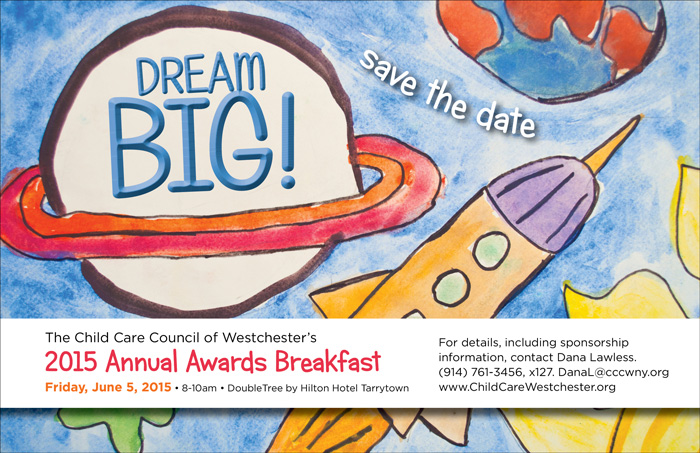 DREAM BIG!

save the date

The Child Care Council of Westchester's
2015 Annual Awards Breakfast
Friday, June 5, 2015 • 8-10am • DoubleTree by Hilton Hotel Tarrytown

For details, including sponsorship information, contact Dana Lawless.
(914) 761-3456, x127. DanaL@cccwny.org
www.ChildCareWestchester.org